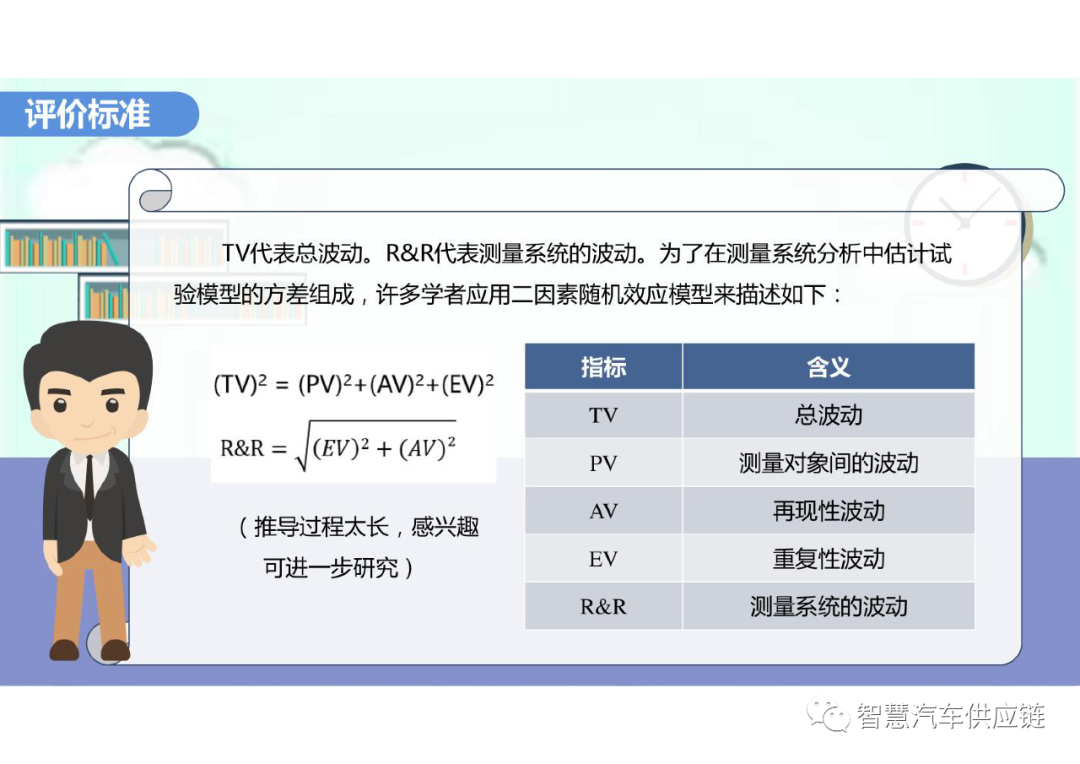 评价标准

TV代表总波动。R&R代表测量系统的波动。为了在测量系统分析中估计试验模型的方差组成，许多学者应用二因素随机效应模型来描述如下：

$(TV)^2 = (PV)^2+(AV)^2+(EV)^2$

$R\&R = \sqrt{(EV)^2 + (AV)^2}$

（推导过程太长，感兴趣可进一步研究）

| 指标 | 含义 |
|---|---|
| TV | 总波动 |
| PV | 测量对象间的波动 |
| AV | 再现性波动 |
| EV | 重复性波动 |
| R&R | 测量系统的波动 |

智慧汽车供应链